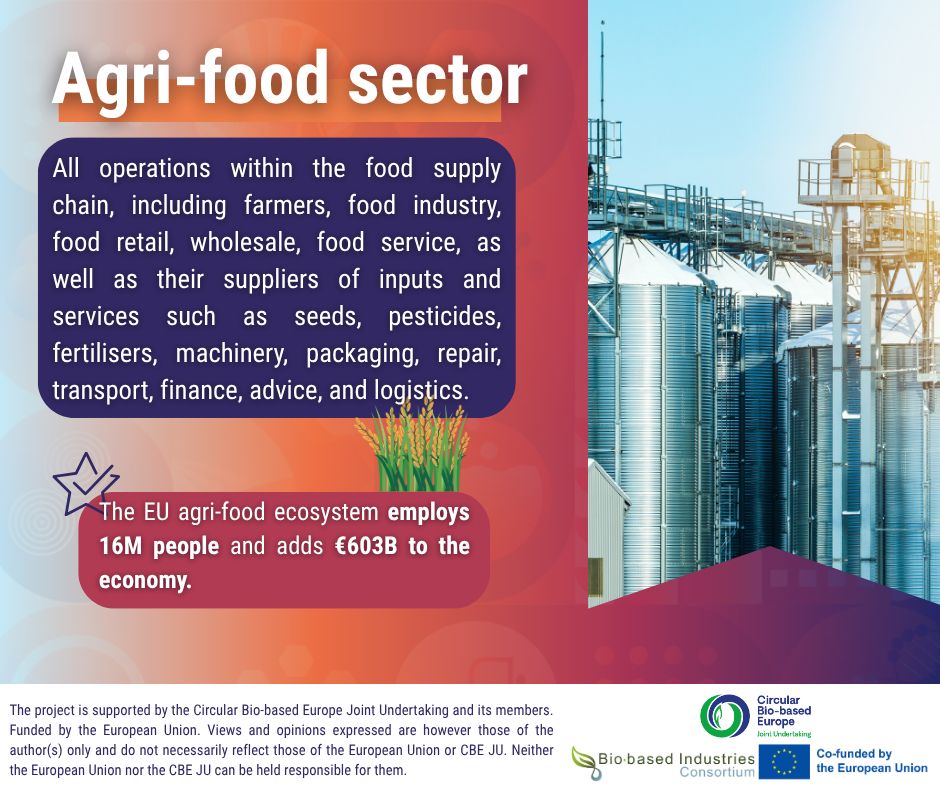 Agri-food sector

All operations within the food supply chain, including farmers, food industry, food retail, wholesale, food service, as well as their suppliers of inputs and services such as seeds, pesticides, fertilisers, machinery, packaging, repair, transport, finance, advice, and logistics.

The EU agri-food ecosystem employs 16M people and adds €603B to the economy.

The project is supported by the Circular Bio-based Europe Joint Undertaking and its members. Funded by the European Union. Views and opinions expressed are however those of the author(s) only and do not necessarily reflect those of the European Union or CBE JU. Neither the European Union nor the CBE JU can be held responsible for them.

Circular Bio-based Europe Joint Undertaking

Bio-based Industries Consortium

Co-funded by the European Union